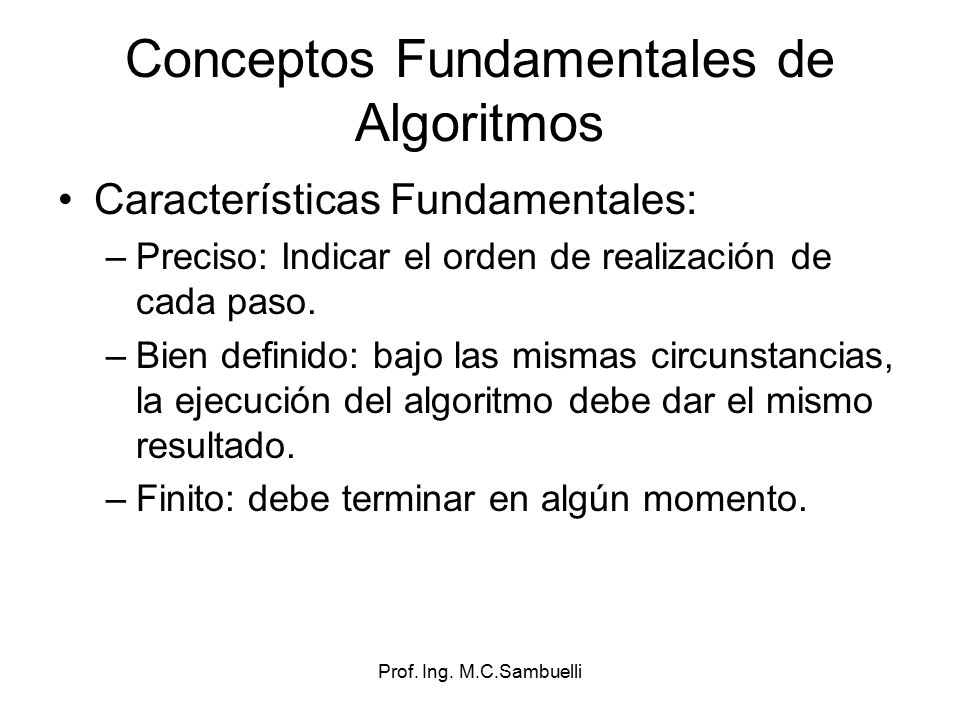 Conceptos Fundamentales de Algoritmos

• Características Fundamentales:

– Preciso: Indicar el orden de realización de cada paso.

– Bien definido: bajo las mismas circunstancias, la ejecución del algoritmo debe dar el mismo resultado.

– Finito: debe terminar en algún momento.

Prof. Ing. M.C.Sambuelli